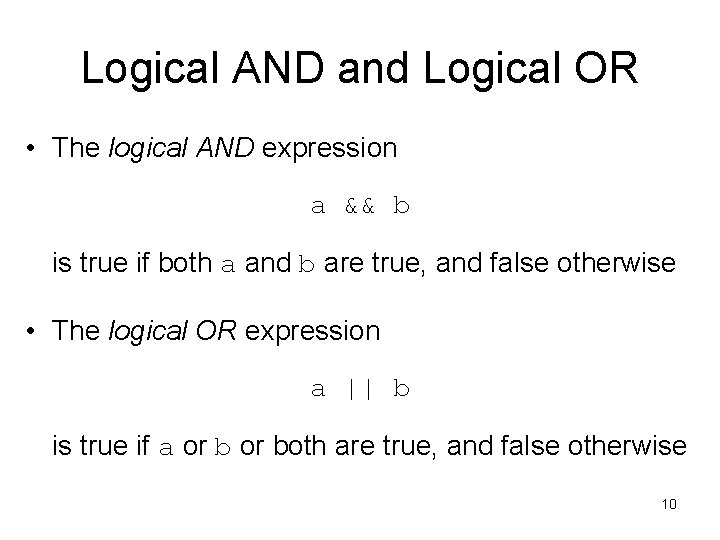 Logical AND and Logical OR

• The logical AND expression

a && b

is true if both a and b are true, and false otherwise

• The logical OR expression

a || b

is true if a or b or both are true, and false otherwise

10